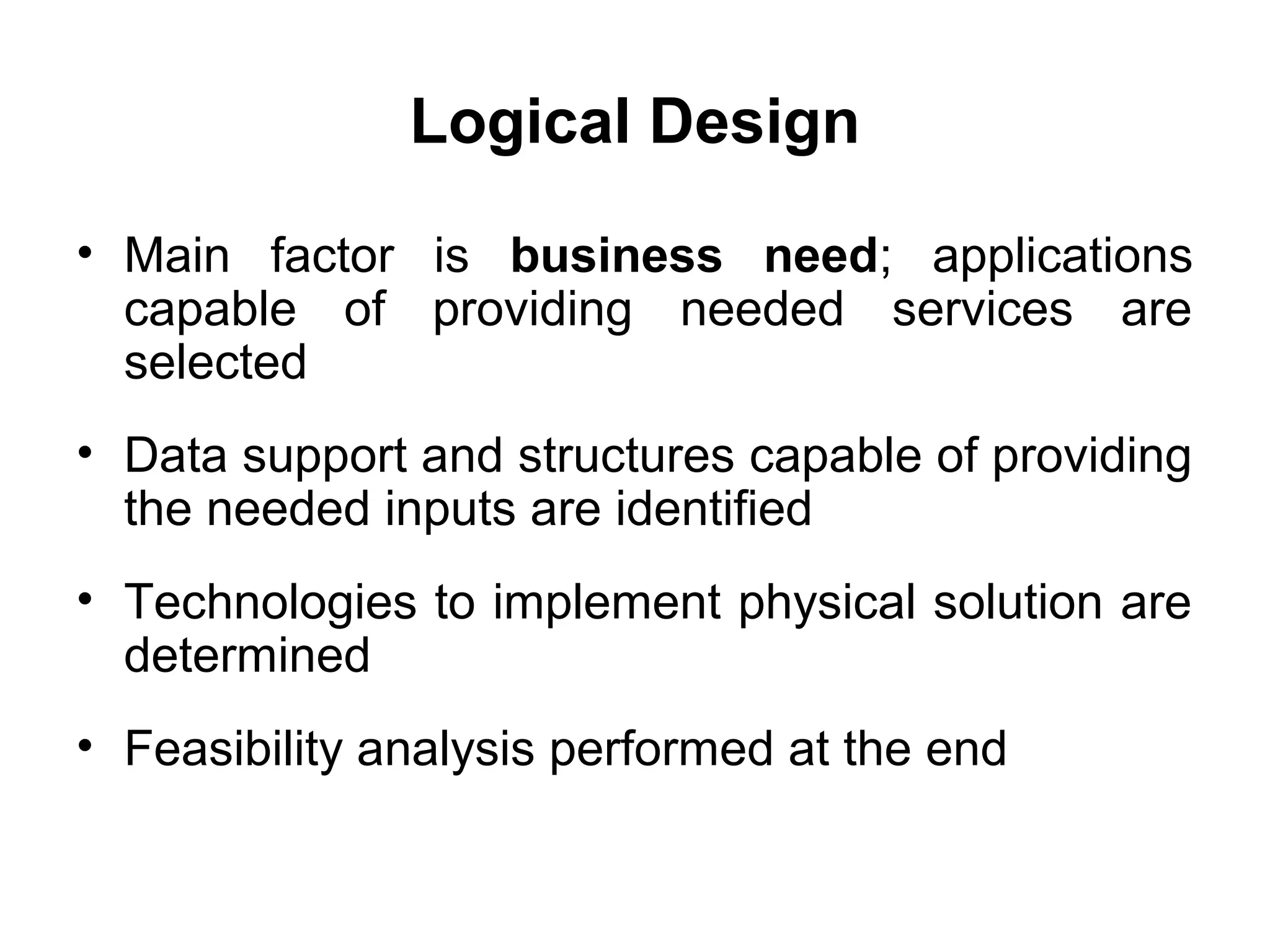 Logical Design

• Main factor is business need; applications capable of providing needed services are selected

• Data support and structures capable of providing the needed inputs are identified

• Technologies to implement physical solution are determined

• Feasibility analysis performed at the end